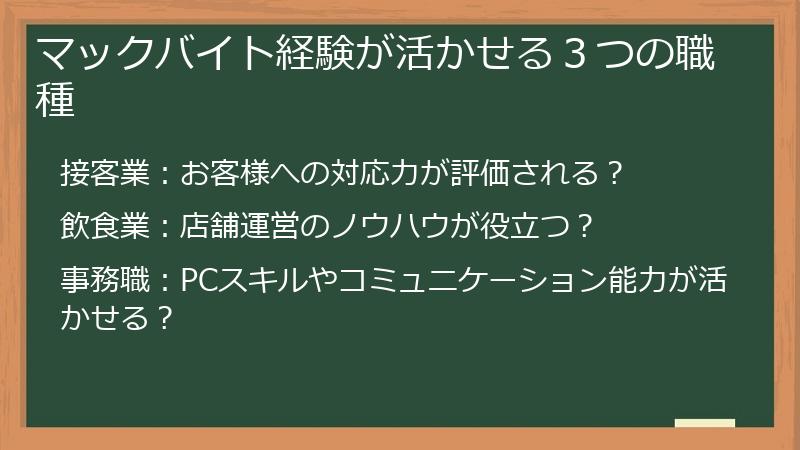 マックバイト経験が活かせる３つの職種

接客業：お客様への対応力が評価される？

飲食業：店舗運営のノウハウが役立つ？

事務職：PCスキルやコミュニケーション能力が活かせる？